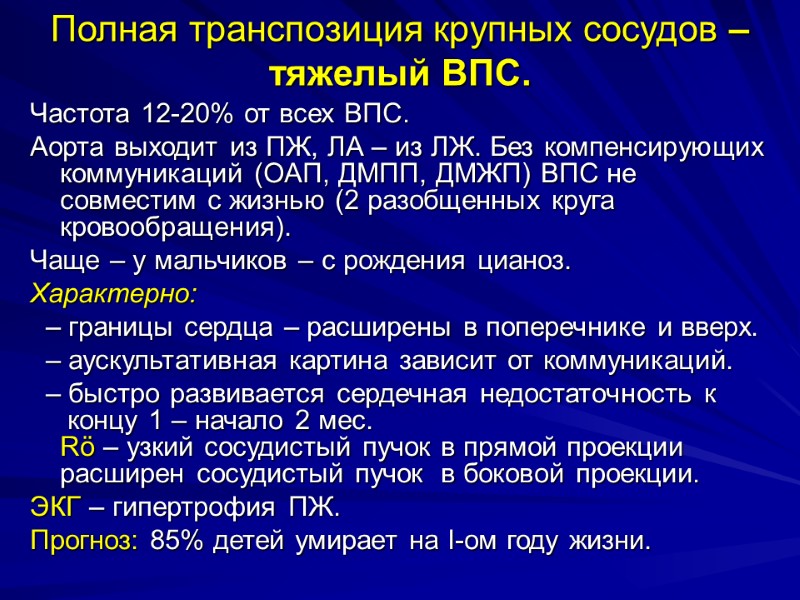 Полная транспозиция крупных сосудов – тяжелый ВПС.

Частота 12-20% от всех ВПС.

Аорта выходит из ПЖ, ЛА – из ЛЖ. Без компенсирующих коммуникаций (ОАП, ДМПП, ДМЖП) ВПС не совместим с жизнью (2 разобщенных круга кровообращения).

Чаще – у мальчиков – с рождения цианоз.

Характерно:

– границы сердца – расширены в поперечнике и вверх.

– аускультативная картина зависит от коммуникаций.

– быстро развивается сердечная недостаточность к концу 1 – начало 2 мес.
Rö – узкий сосудистый пучок в прямой проекции расширен сосудистый пучок в боковой проекции.

ЭКГ – гипертрофия ПЖ.

Прогноз: 85% детей умирает на I-ом году жизни.